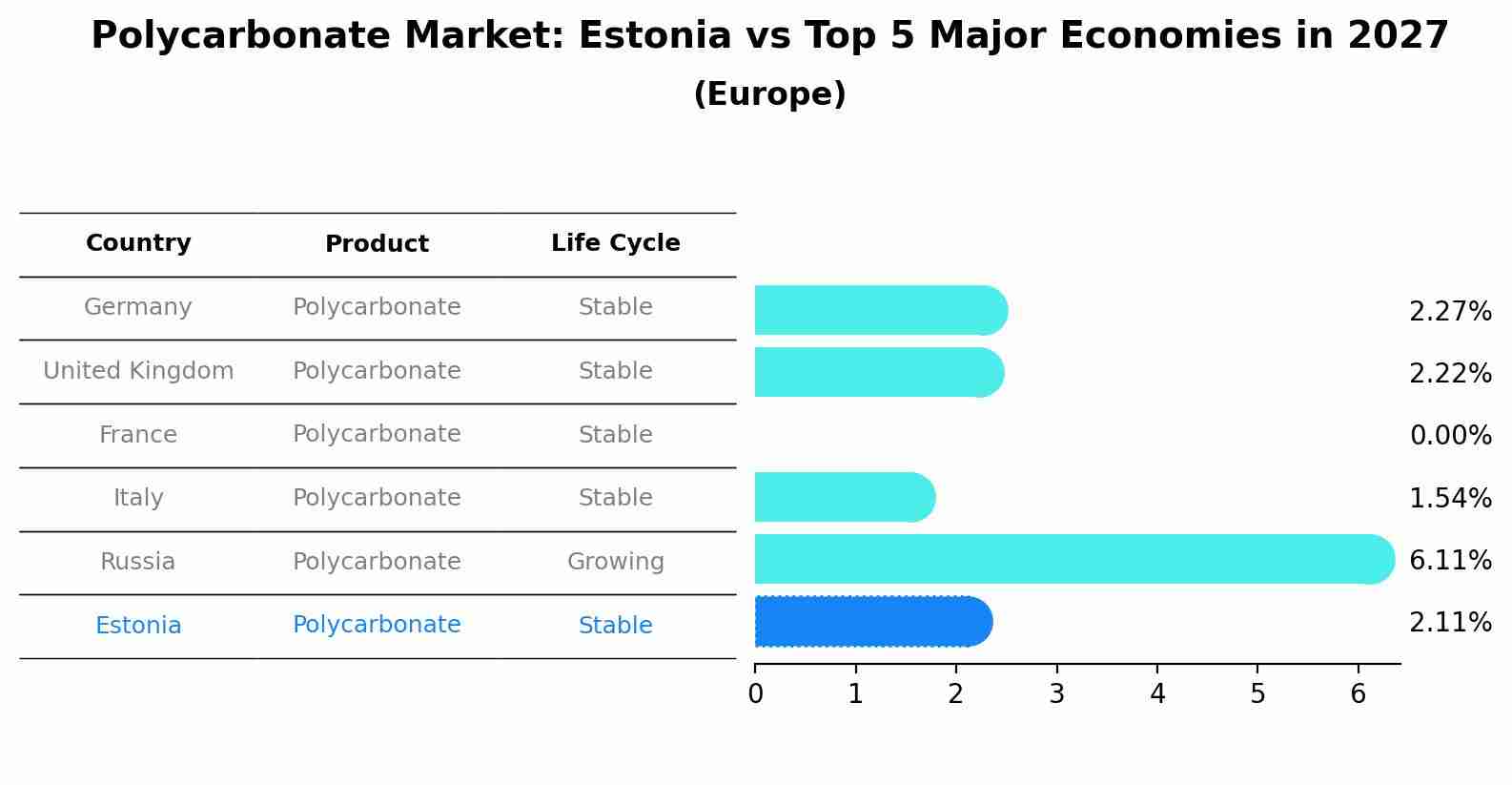 Polycarbonate Market: Estonia vs Top 5 Major Economies in 2027
(Europe)

| Country | Product | Life Cycle |
|---|---|---|
| Germany | Polycarbonate | Stable |
| United Kingdom | Polycarbonate | Stable |
| France | Polycarbonate | Stable |
| Italy | Polycarbonate | Stable |
| Russia | Polycarbonate | Growing |
| Estonia | Polycarbonate | Stable |

2.27%
2.22%
0.00%
1.54%
6.11%
2.11%

0 1 2 3 4 5 6